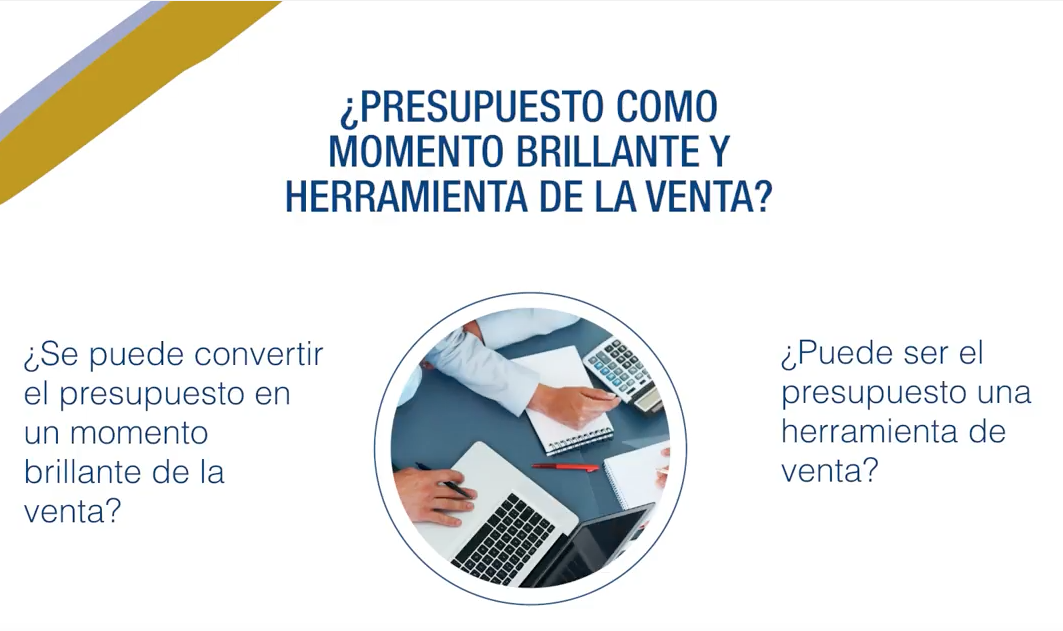 ¿PRESUPUESTO COMO MOMENTO BRILLANTE Y HERRAMIENTA DE LA VENTA?

¿Se puede convertir el presupuesto en un momento brillante de la venta?

¿Puede ser el presupuesto una herramienta de venta?